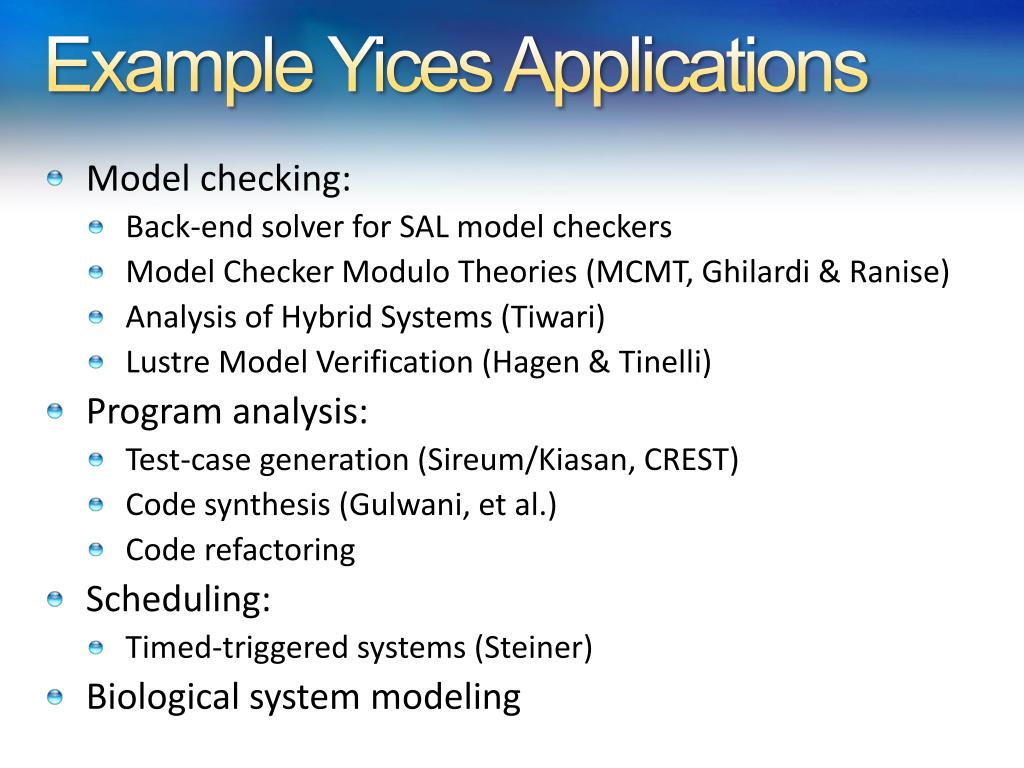 Example Yices Applications

Model checking:
Back-end solver for SAL model checkers
Model Checker Modulo Theories (MCMT, Ghilardi & Ranise)
Analysis of Hybrid Systems (Tiwari)
Lustre Model Verification (Hagen & Tinelli)

Program analysis:
Test-case generation (Sireum/Kiasan, CREST)
Code synthesis (Gulwani, et al.)
Code refactoring

Scheduling:
Timed-triggered systems (Steiner)

Biological system modeling